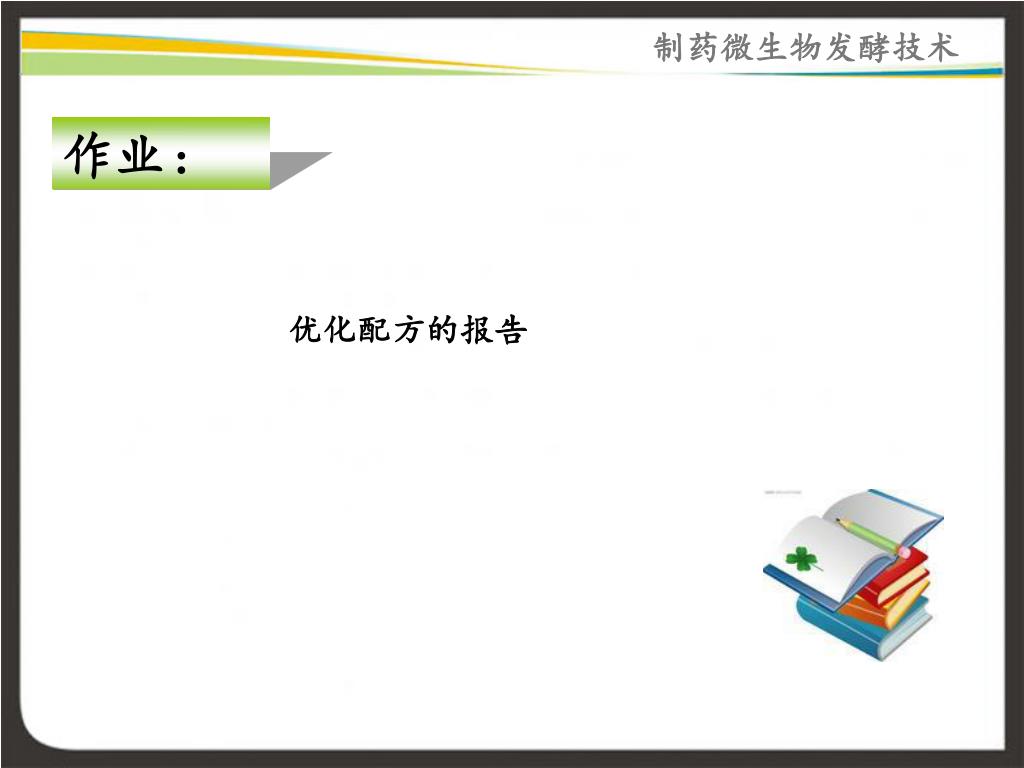 制药微生物发酵技术

作业：

优化配方的报告